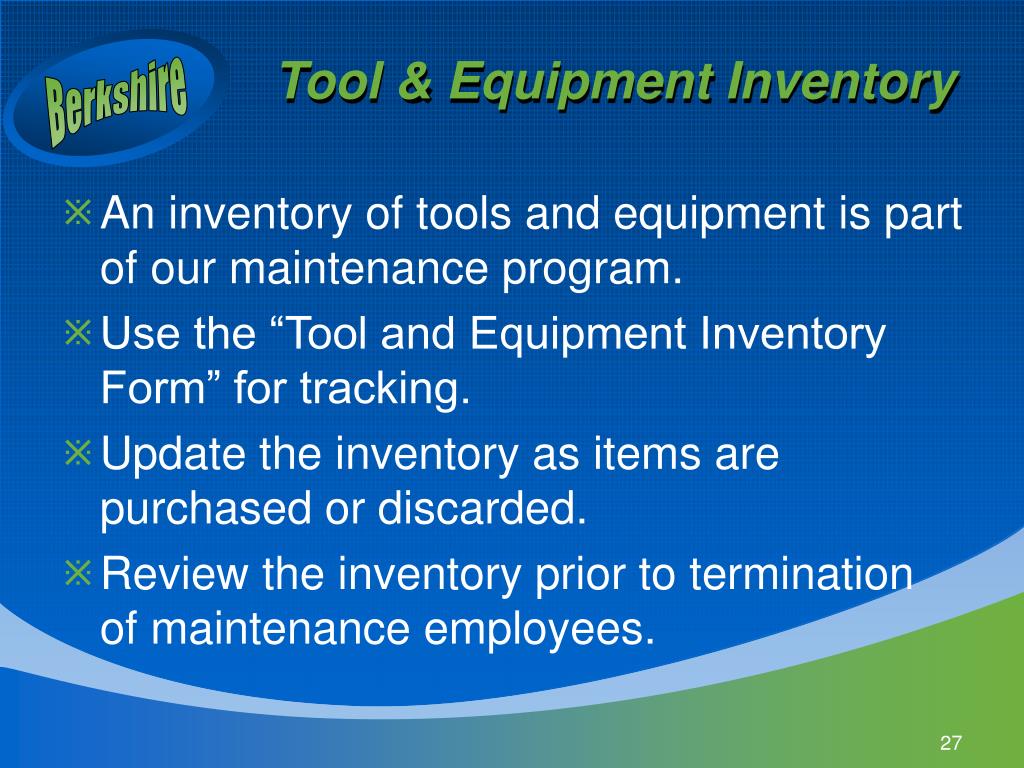 Berkshire

Tool & Equipment Inventory

※ An inventory of tools and equipment is part of our maintenance program.

※ Use the “Tool and Equipment Inventory Form” for tracking.

※ Update the inventory as items are purchased or discarded.

※ Review the inventory prior to termination of maintenance employees.

27